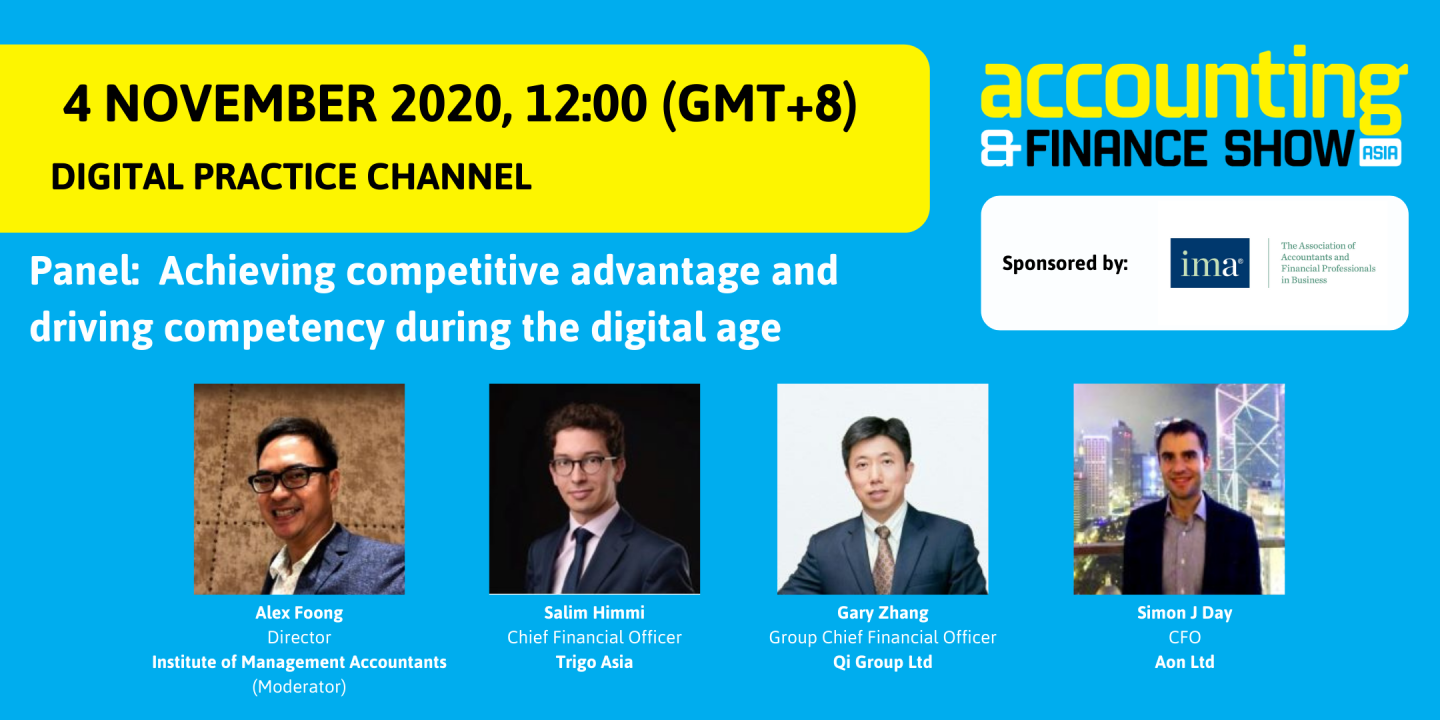 4 NOVEMBER 2020, 12:00 (GMT+8)

DIGITAL PRACTICE CHANNEL

accounting & FINANCE SHOW ASIA

Sponsored by: ima The Association of Accountants and Financial Professionals in Business

Panel: Achieving competitive advantage and driving competency during the digital age

Alex Foong
Director
Institute of Management Accountants
(Moderator)

Salim Himmi
Chief Financial Officer
Trigo Asia

Gary Zhang
Group Chief Financial Officer
Qi Group Ltd

Simon J Day
CFO
Aon Ltd